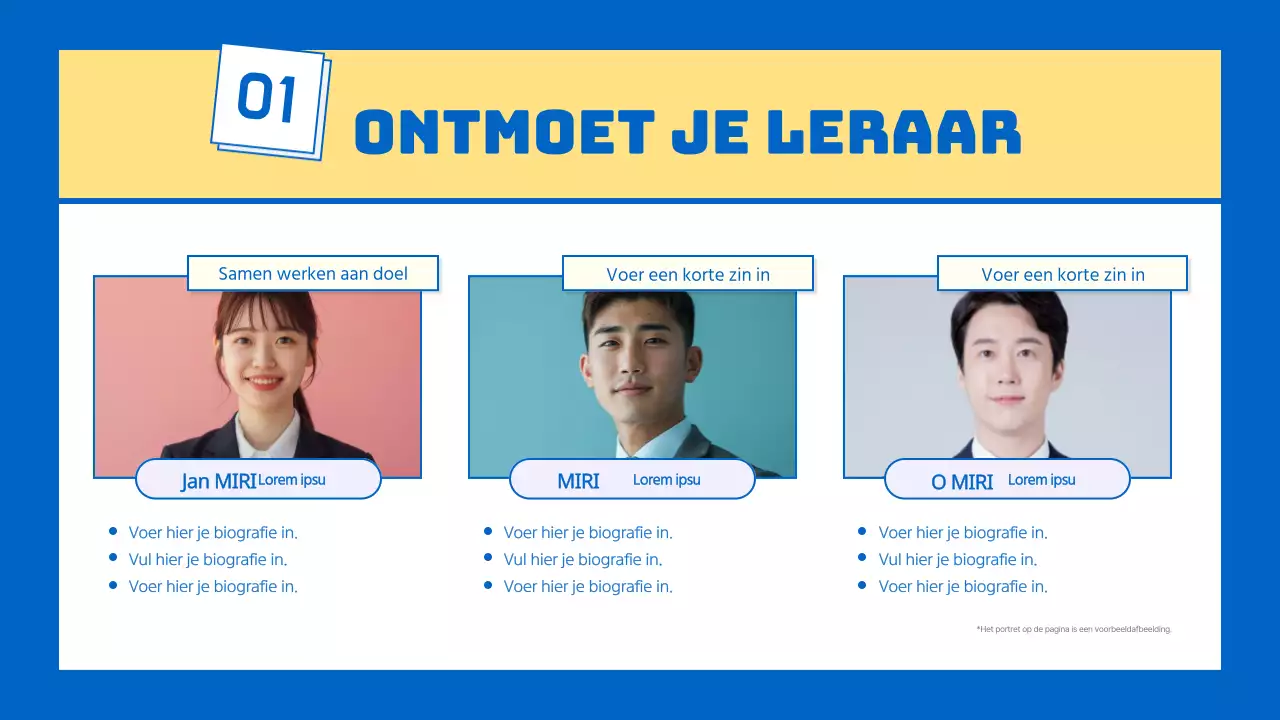 01

ONTMOET JE LERAAR

Samen werken aan doel

Jan MIRI Lorem ipsu

- Voer hier je biografie in.
- Vul hier je biografie in.
- Voer hier je biografie in.

Voer een korte zin in

MIRI Lorem ipsu

- Voer hier je biografie in.
- Vul hier je biografie in.
- Voer hier je biografie in.

Voer een korte zin in

O MIRI Lorem ipsu

- Voer hier je biografie in.
- Vul hier je biografie in.
- Voer hier je biografie in.

*Het portret op de pagina is een voorbeeldafbeelding.